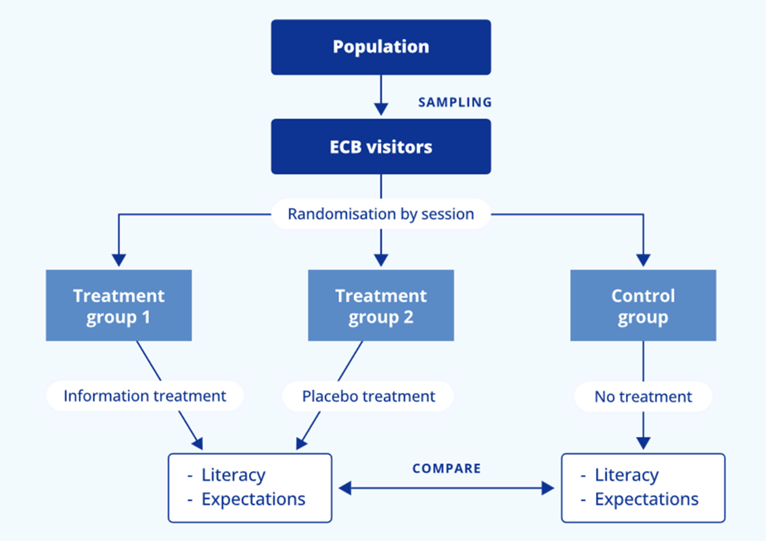 Population

SAMPLING

ECB visitors

Randomisation by session

Treatment group 1

Treatment group 2

Control group

Information treatment

Placebo treatment

No treatment

- Literacy
- Expectations

COMPARE

- Literacy
- Expectations